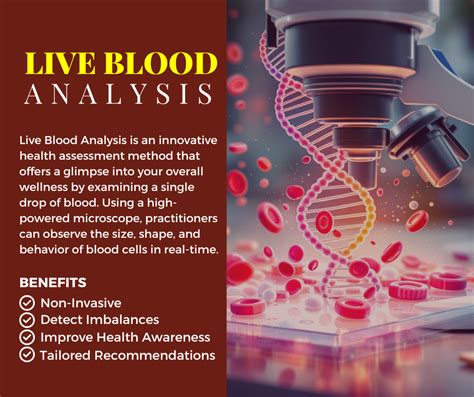 LIVE BLOOD
ANALYSIS

Live Blood Analysis is an innovative health assessment method that offers a glimpse into your overall wellness by examining a single drop of blood. Using a high-powered microscope, practitioners can observe the size, shape, and behavior of blood cells in real-time.

BENEFITS
Non-Invasive
Detect Imbalances
Improve Health Awareness
Tailored Recommendations